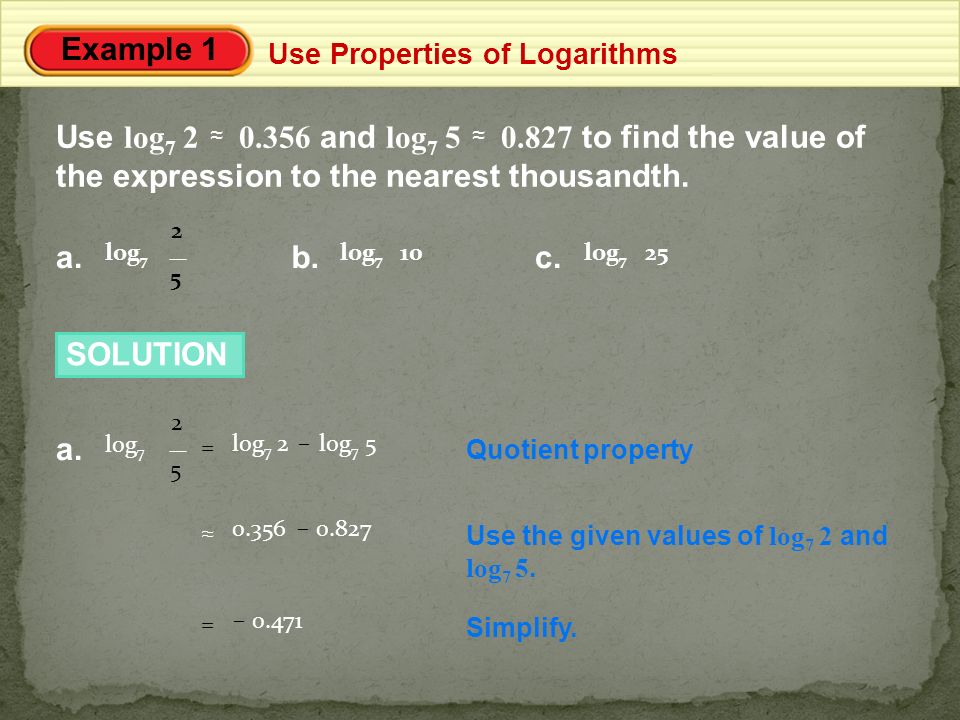 Example 1 Use Properties of Logarithms

Use $\log_7 2 \approx 0.356$ and $\log_7 5 \approx 0.827$ to find the value of the expression to the nearest thousandth.

a. $\log_7 \frac{2}{5}$ b. $\log_7 10$ c. $\log_7 25$

SOLUTION

a. $\log_7 \frac{2}{5} = \log_7 2 - \log_7 5$ Quotient property

$\approx 0.356 - 0.827$ Use the given values of $\log_7 2$ and $\log_7 5$.

$= -0.471$ Simplify.